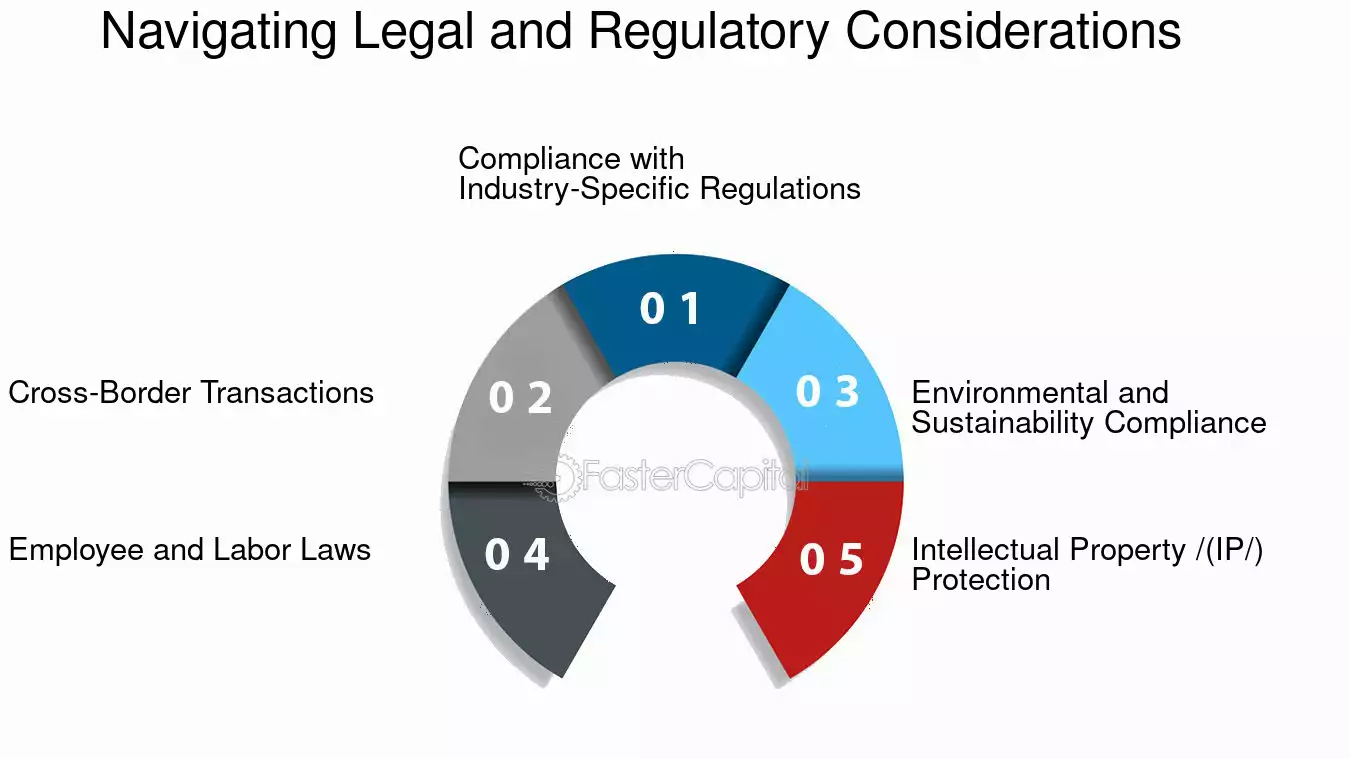 Navigating Legal and Regulatory Considerations

Compliance with Industry-Specific Regulations

0 1

Cross-Border Transactions

0 2

0 3

Environmental and Sustainability Compliance

FasterCapital

Employee and Labor Laws

0 4

0 5

Intellectual Property /(IP/) Protection